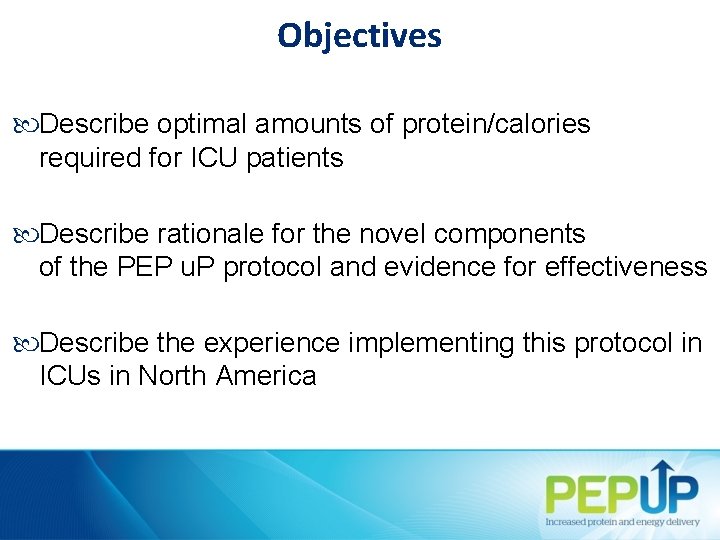 Objectives

Describe optimal amounts of protein/calories required for ICU patients

Describe rationale for the novel components of the PEP uP protocol and evidence for effectiveness

Describe the experience implementing this protocol in ICUs in North America

PEPUP
Increased protein and energy delivery